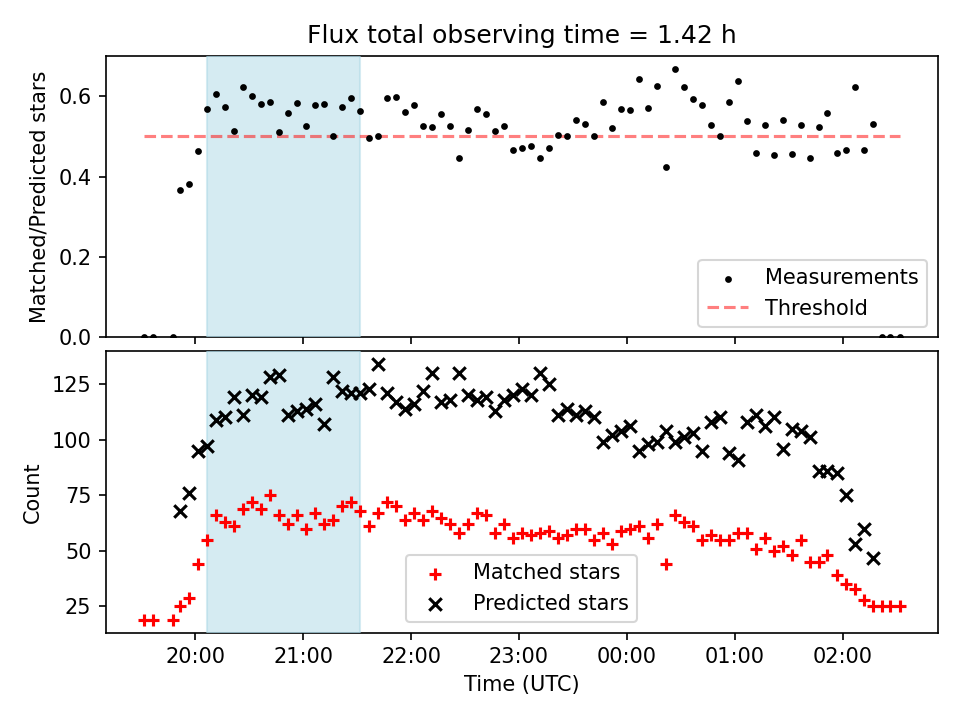 Flux total observing time = 1.42 h

Matched/Predicted stars

0.6
0.4
0.2
0.0

Measurements
Threshold

Count

125
100
75
50
25

Matched stars
Predicted stars

20:00
21:00
22:00
23:00
00:00
01:00
02:00

Time (UTC)